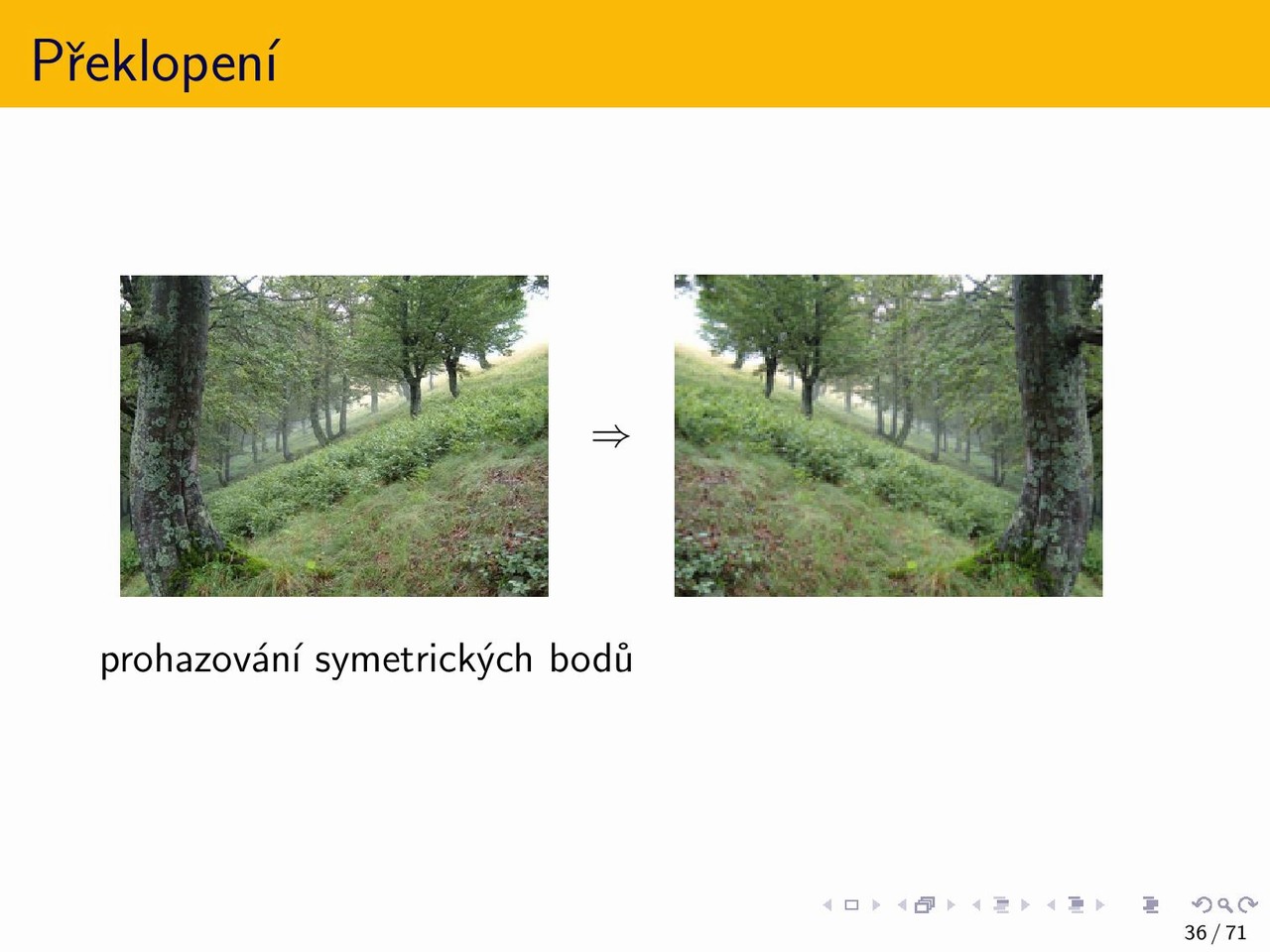 Překlopení

$\Rightarrow$

prohazování symetrických bodů

36 / 71